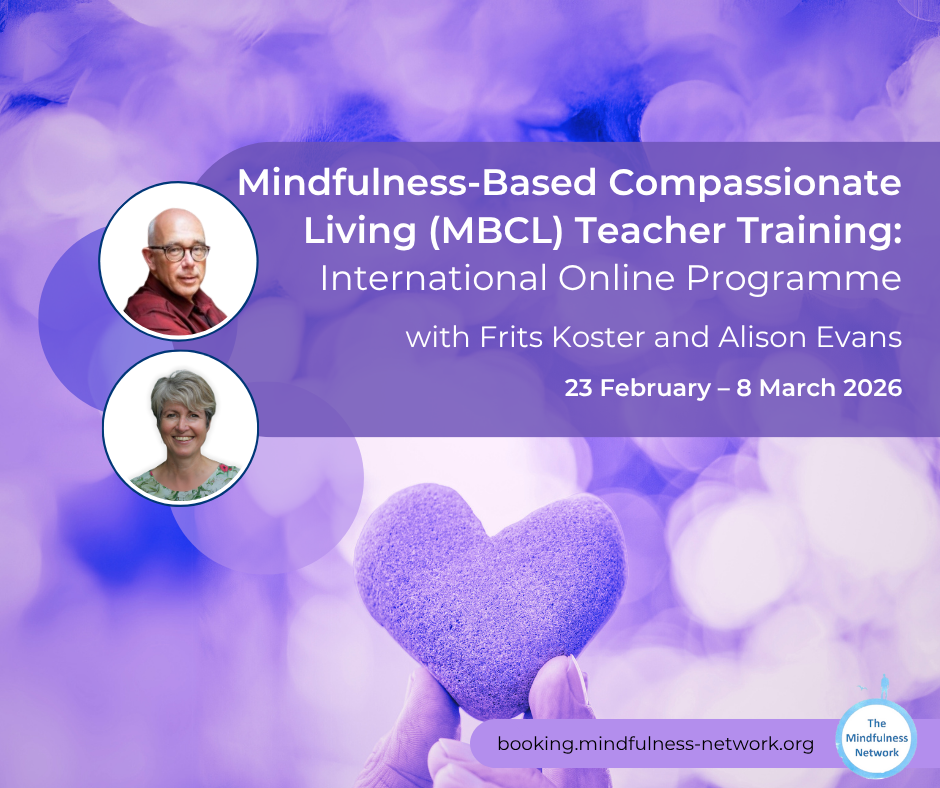 Mindfulness-Based Compassionate Living (MBCL) Teacher Training:
International Online Programme

with Frits Koster and Alison Evans

23 February – 8 March 2026

booking.mindfulness-network.org

The Mindfulness Network